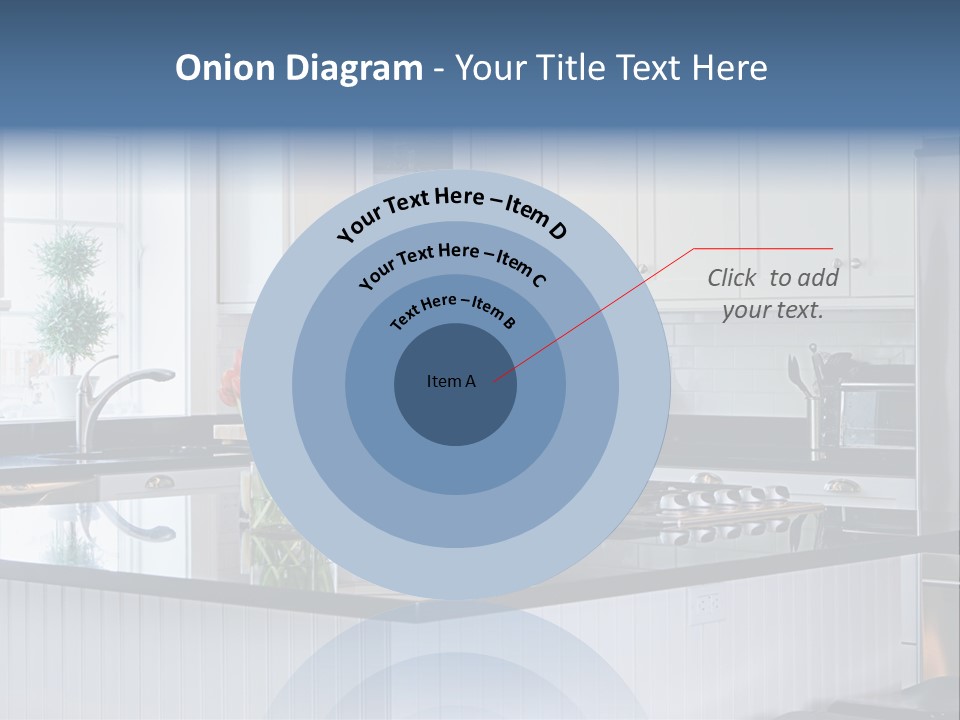 Onion Diagram - Your Title Text Here

Your Text Here – Item D

Your Text Here – Item C

Text Here – Item B

Item A

Click to add your text.